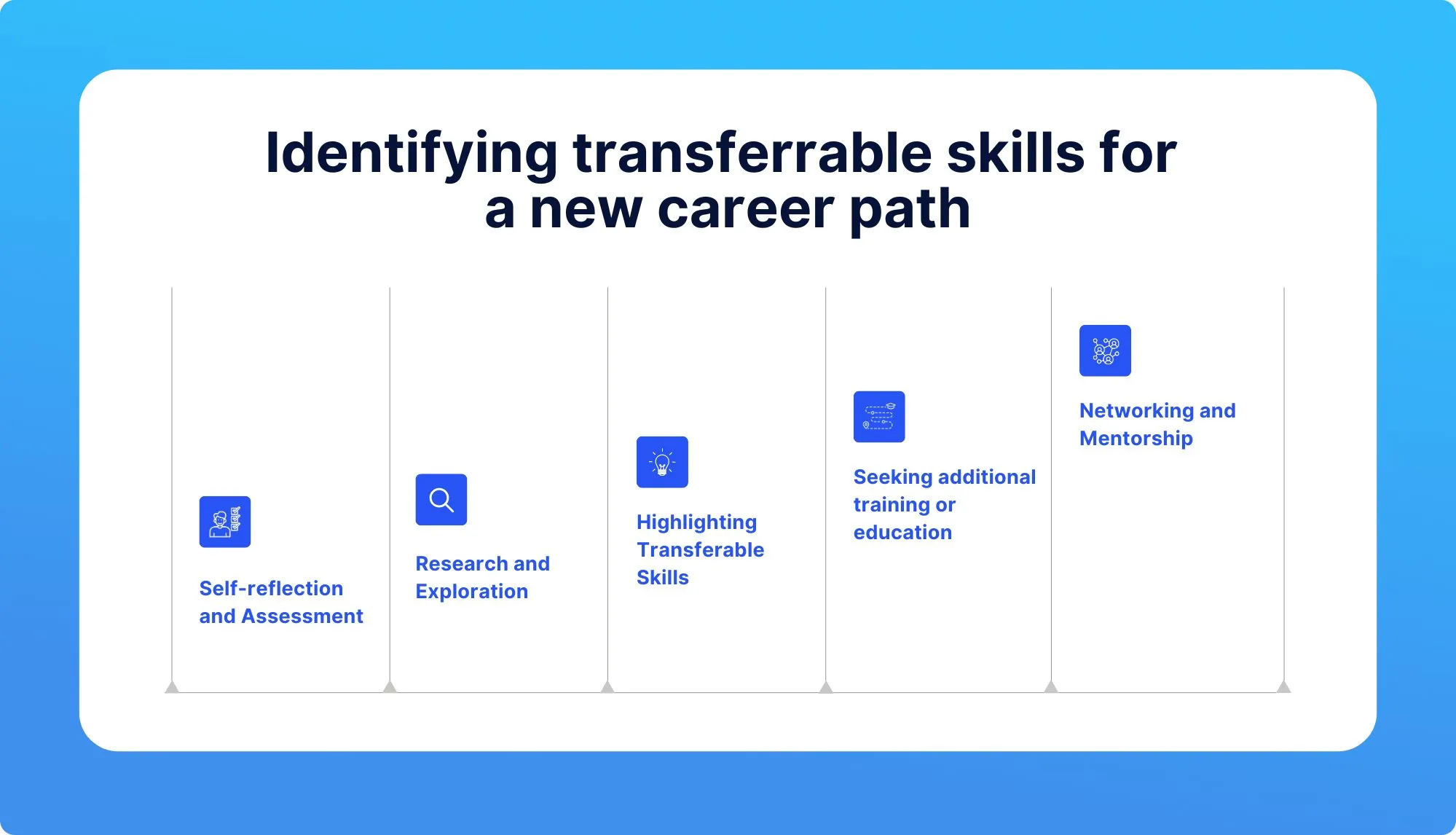 Identifying transferrable skills for a new career path

Self-reflection and Assessment

Research and Exploration

Highlighting Transferable Skills

Seeking additional training or education

Networking and Mentorship